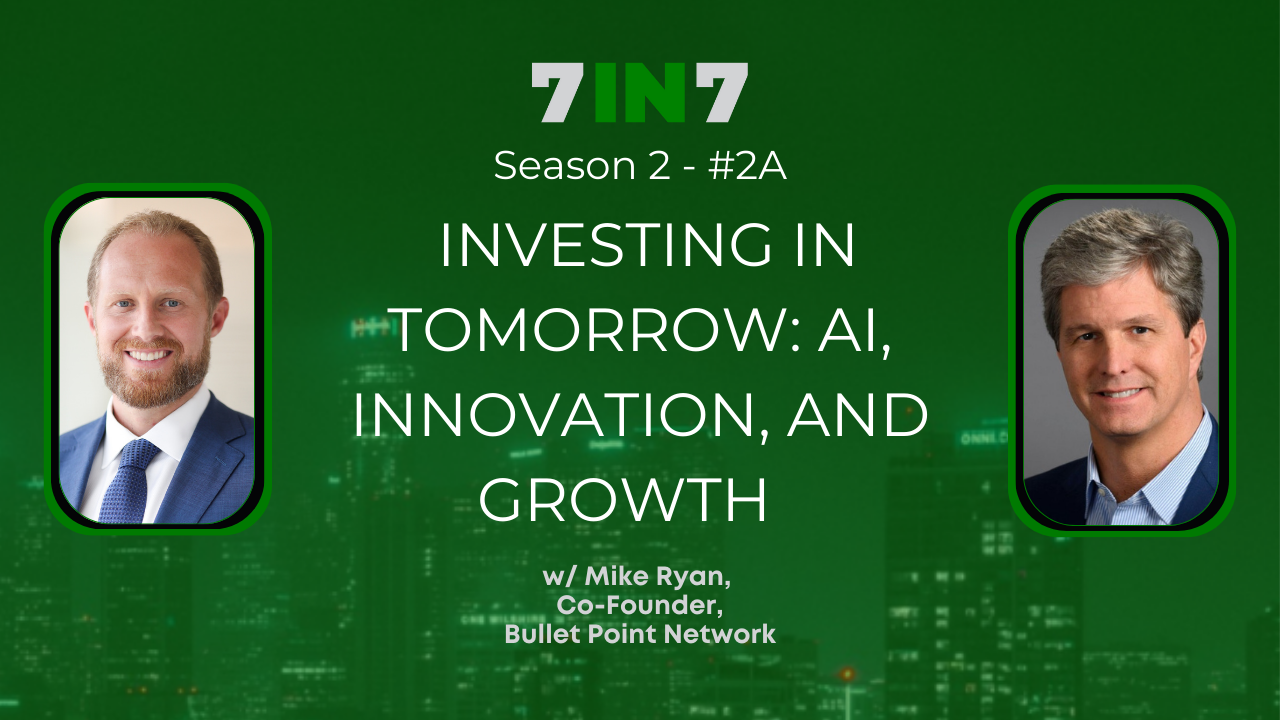 7IN7

Season 2 - #2A

INVESTING IN TOMORROW: AI, INNOVATION, AND GROWTH

w/ Mike Ryan, Co-Founder, Bullet Point Network